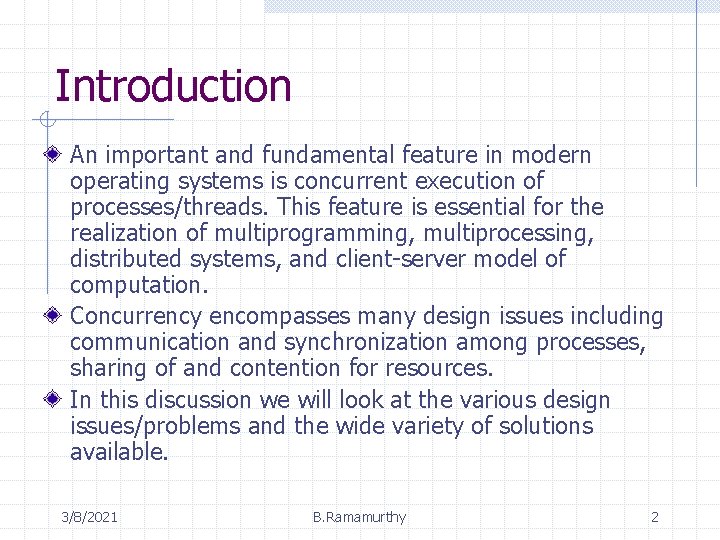 Introduction

An important and fundamental feature in modern operating systems is concurrent execution of processes/threads. This feature is essential for the realization of multiprogramming, multiprocessing, distributed systems, and client-server model of computation.

Concurrency encompasses many design issues including communication and synchronization among processes, sharing of and contention for resources.

In this discussion we will look at the various design issues/problems and the wide variety of solutions available.

3/8/2021 B.Ramamurthy 2